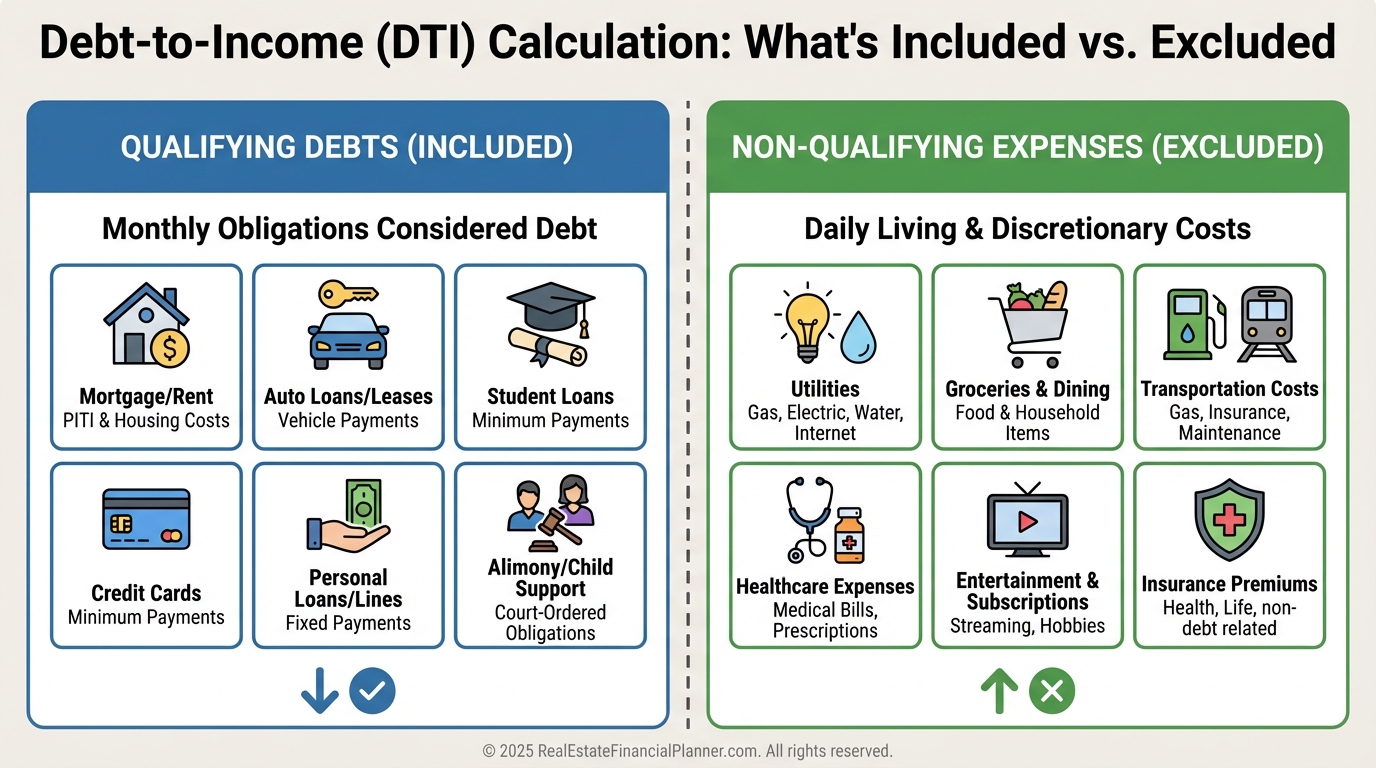 Debt-to-Income (DTI) Calculation: What's Included vs. Excluded

QUALIFYING DEBTS (INCLUDED)

Monthly Obligations Considered Debt

Mortgage/Rent
PITI & Housing Costs

Auto Loans/Leases
Vehicle Payments

Student Loans
Minimum Payments

Credit Cards
Minimum Payments

Personal Loans/Lines
Fixed Payments

Alimony/Child Support
Court-Ordered Obligations

NON-QUALIFYING EXPENSES (EXCLUDED)

Daily Living & Discretionary Costs

Utilities
Gas, Electric, Water, Internet

Groceries & Dining
Food & Household Items

Transportation Costs
Gas, Insurance, Maintenance

Healthcare Expenses
Medical Bills, Prescriptions

Entertainment & Subscriptions
Streaming, Hobbies

Insurance Premiums
Health, Life, non-debt related

© 2025 RealEstateFinancialPlanner.com. All rights reserved.